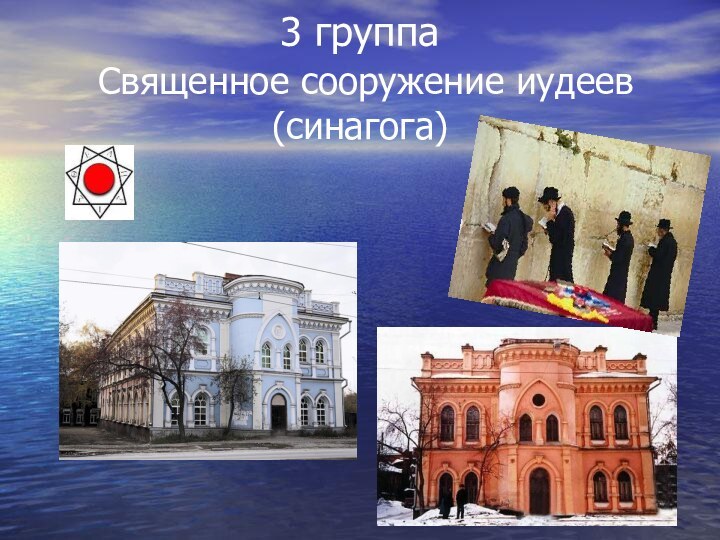 3 группа
Священное сооружение иудеев (синагога)